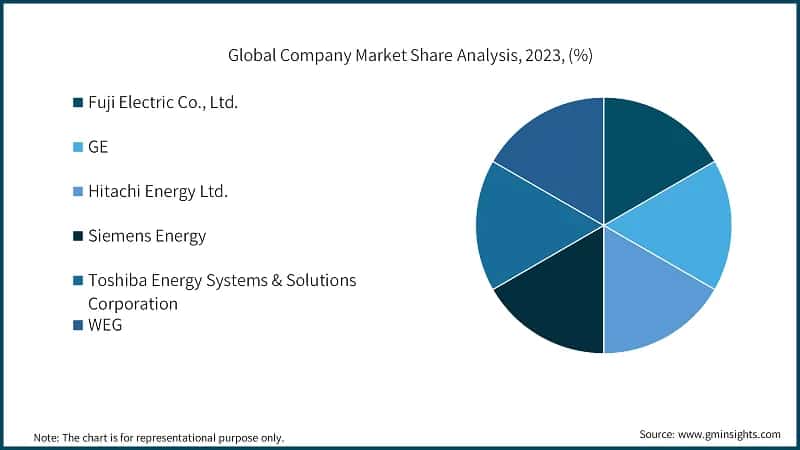 Global Company Market Share Analysis, 2023, (%)

Fuji Electric Co., Ltd.

GE

Hitachi Energy Ltd.

Siemens Energy

Toshiba Energy Systems & Solutions Corporation

WEG

Note: The chart is for representational purpose only.

Source: www.gminsights.com